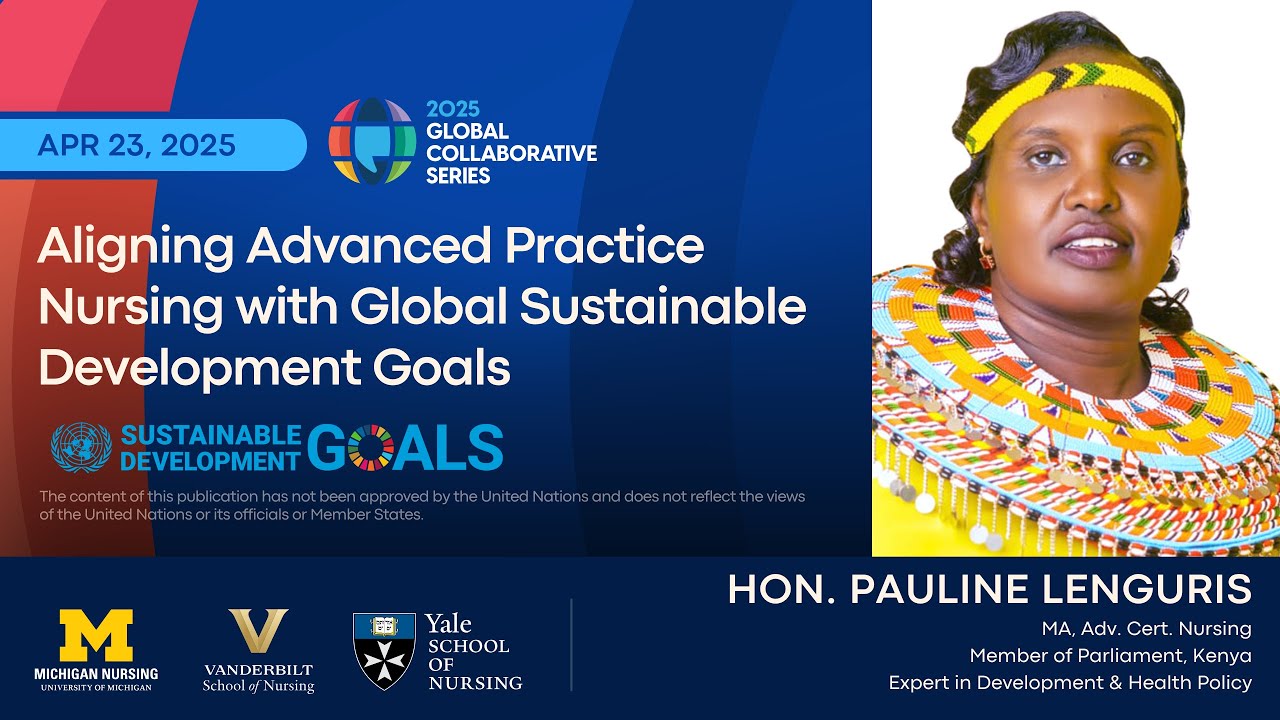 APR 23, 2025

2025 GLOBAL COLLABORATIVE SERIES

Aligning Advanced Practice Nursing with Global Sustainable Development Goals

SUSTAINABLE DEVELOPMENT GOALS

The content of this publication has not been approved by the United Nations and does not reflect the views of the United Nations or its officials or Member States.

M MICHIGAN NURSING UNIVERSITY OF MICHIGAN

V VANDERBILT School of Nursing

Yale SCHOOL OF NURSING

HON. PAULINE LENGURIS

MA, Adv. Cert. Nursing
Member of Parliament, Kenya
Expert in Development & Health Policy